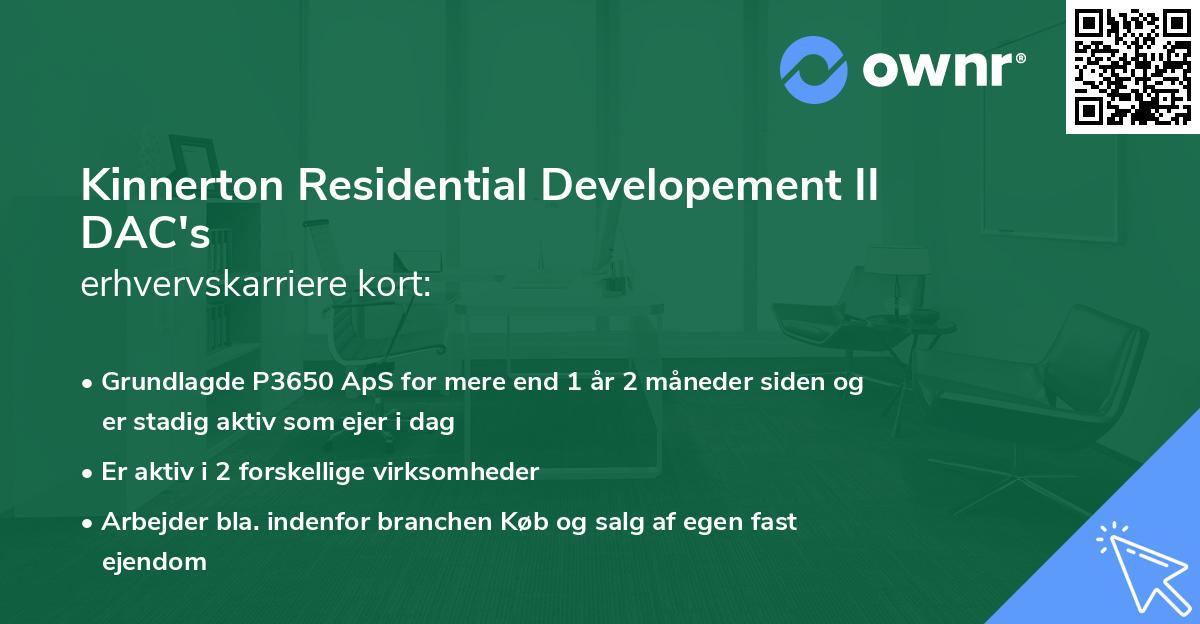 ownr®

Kinnerton Residential Developement II DAC's
erhvervskarriere kort:

• Grundlagde P3650 ApS for mere end 1 år 2 måneder siden og er stadig aktiv som ejer i dag
• Er aktiv i 2 forskellige virksomheder
• Arbejder bla. indenfor branchen Køb og salg af egen fast ejendom